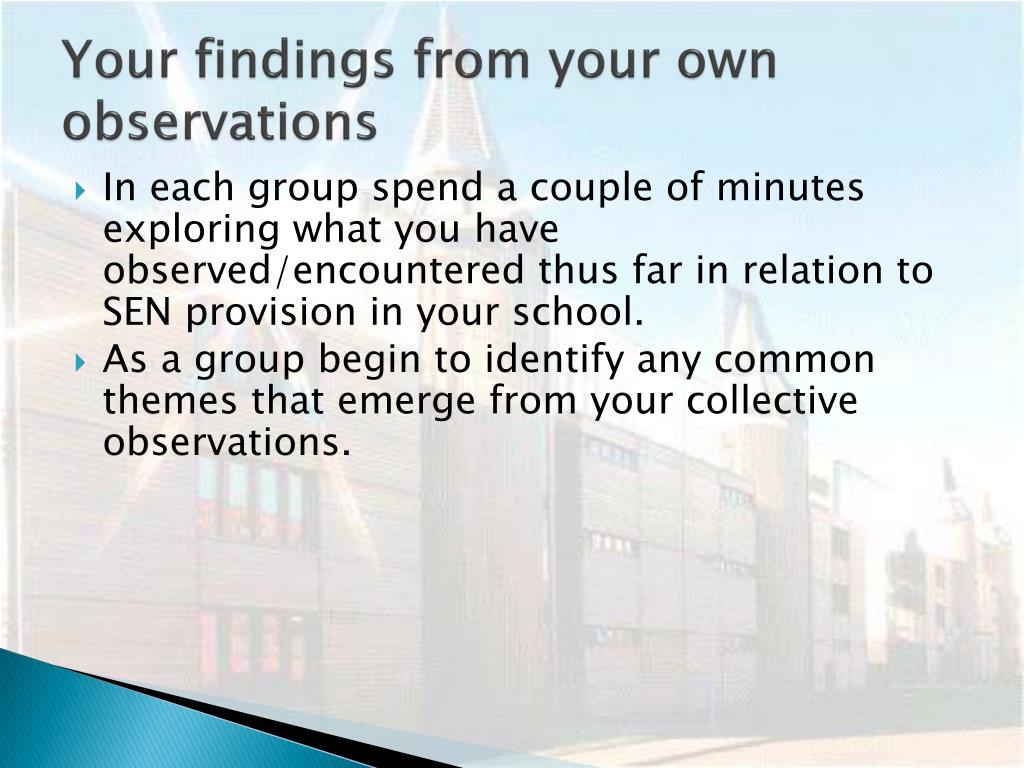 Your findings from your own observations

In each group spend a couple of minutes exploring what you have observed/encountered thus far in relation to SEN provision in your school.

As a group begin to identify any common themes that emerge from your collective observations.